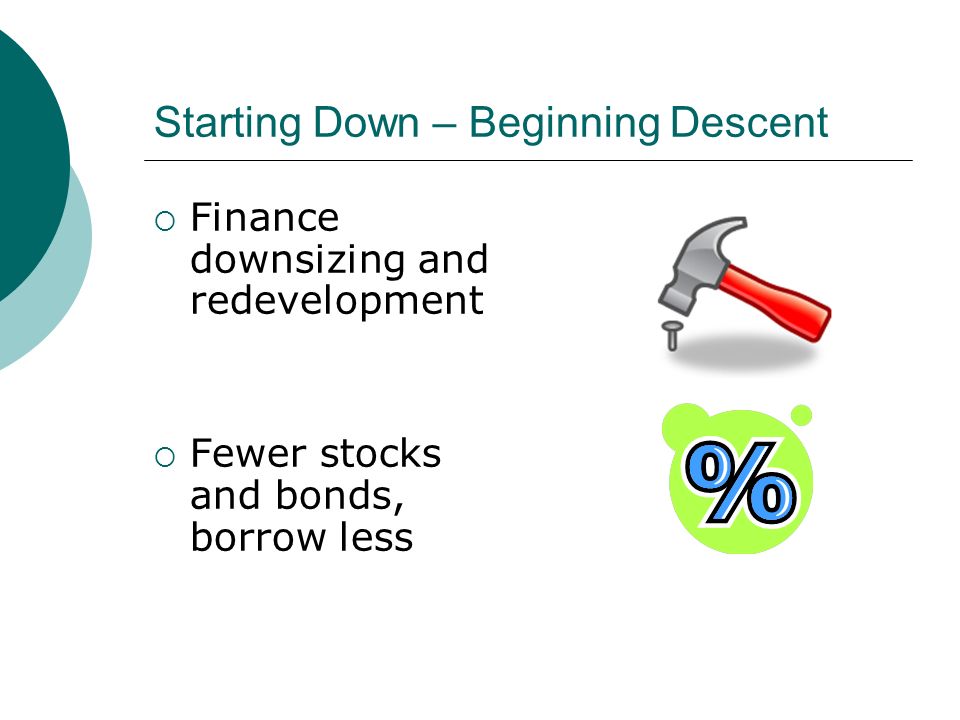 Starting Down – Beginning Descent

○ Finance downsizing and redevelopment

○ Fewer stocks and bonds, borrow less

%